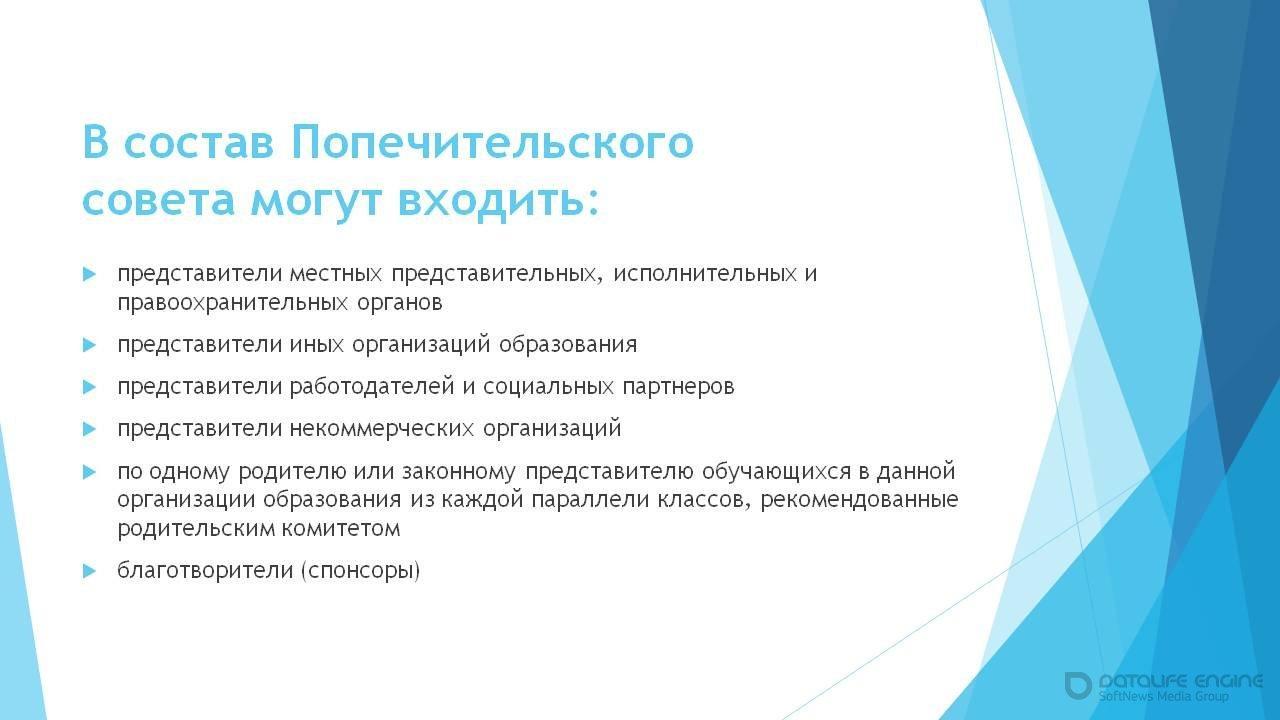 В состав Попечительского совета могут входить:

представители местных представительных, исполнительных и правоохранительных органов

представители иных организаций образования

представители работодателей и социальных партнеров

представители некоммерческих организаций

по одному родителю или законному представителю обучающихся в данной организации образования из каждой параллели классов, рекомендованные родительским комитетом

благотворители (спонсоры)

DATALIFE ENGINE
SoftNews Media Group